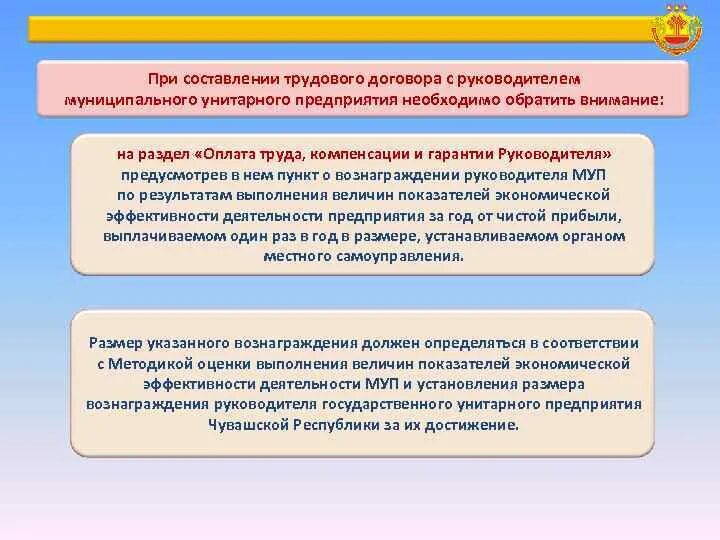 При составлении трудового договора с руководителем муниципального унитарного предприятия необходимо обратить внимание:

на раздел «Оплата труда, компенсации и гарантии Руководителя» предусмотрев в нем пункт о вознаграждении руководителя МУП по результатам выполнения величин показателей экономической эффективности деятельности предприятия за год от чистой прибыли, выплачиваемом один раз в год в размере, устанавливаемом органом местного самоуправления.

Размер указанного вознаграждения должен определяться в соответствии с Методикой оценки выполнения величин показателей экономической эффективности деятельности МУП и установления размера вознаграждения руководителя государственного унитарного предприятия Чувашской Республики за их достижение.